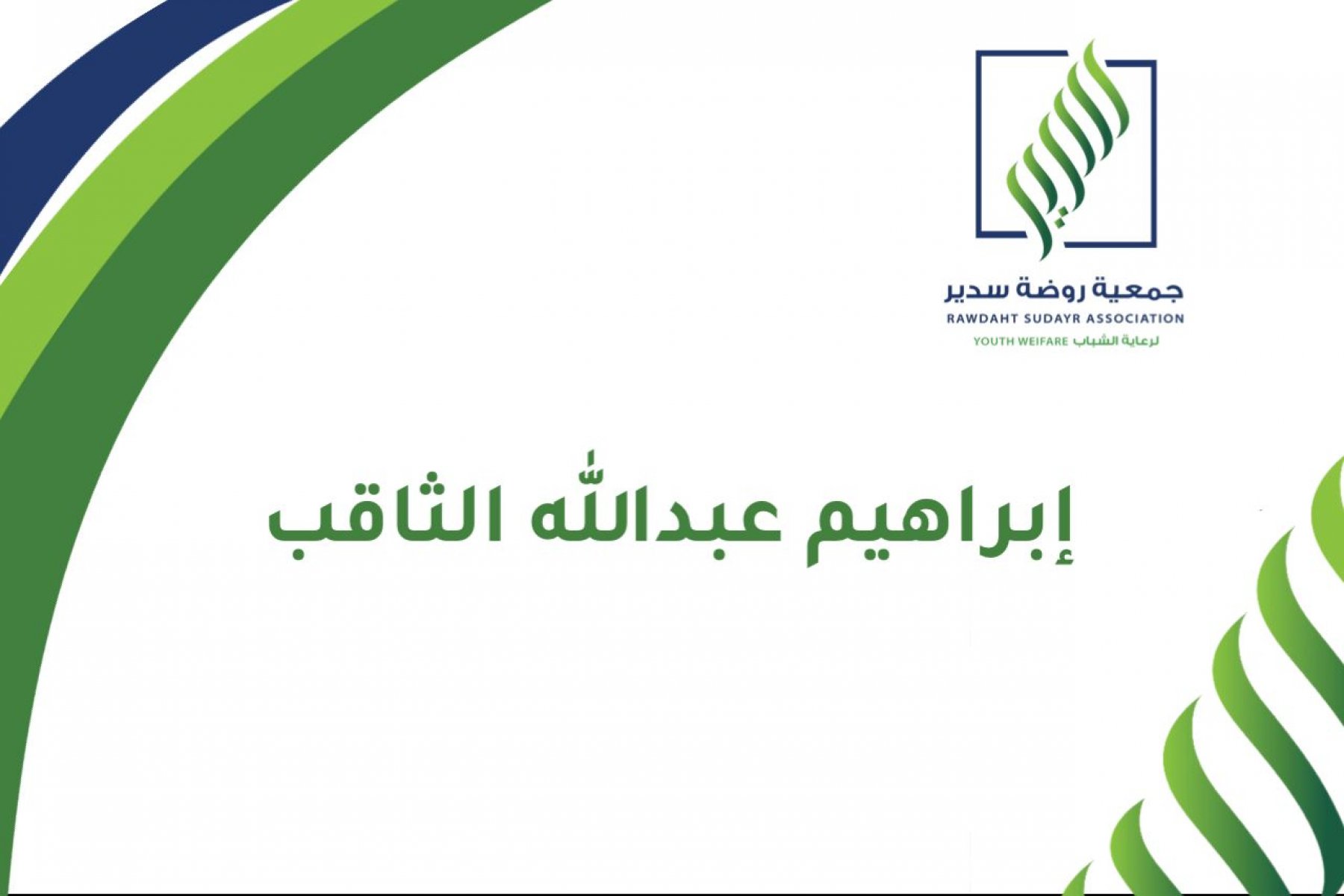 جمعية روضة سدير
RAWDAHT SUDAYR ASSOCIATION
لرعاية الشباب YOUTH WEIFARE

إبراهيم عبدالله الثاقب